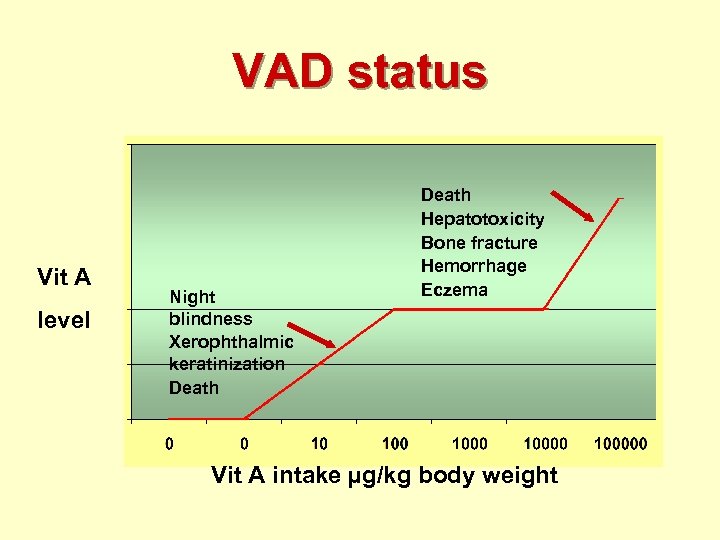 VAD status

Vit A level

Night blindness
Xerophthalmic keratinization
Death

Death
Hepatotoxicity
Bone fracture
Hemorrhage
Eczema

0 0 10 100 1000 10000 100000

Vit A intake µg/kg body weight